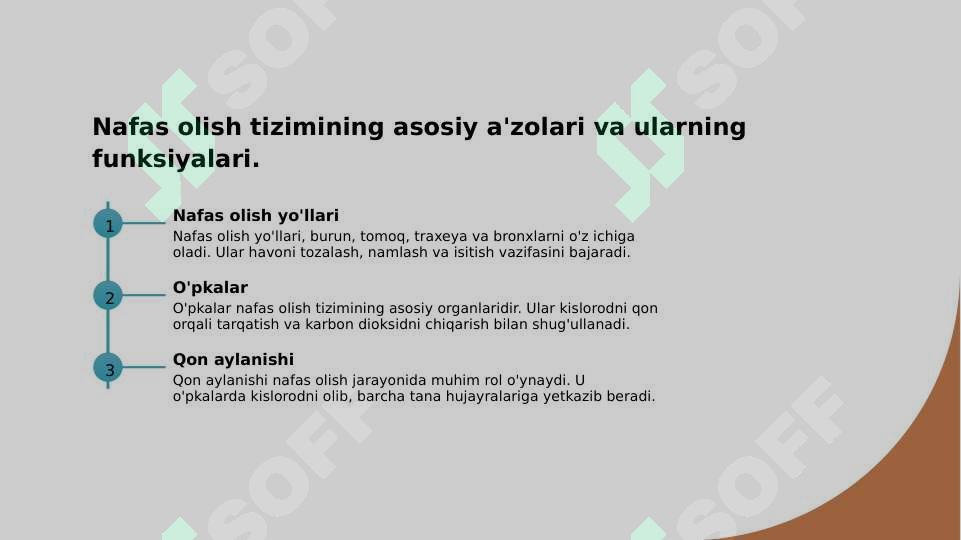 SOFF SOFF

Nafas olish tizimining asosiy a'zolari va ularning funksiyalari.

1

Nafas olish yo'llari

Nafas olish yo'llari, burun, tomoq, traxeya va bronxlarni o'z ichiga oladi. Ular havoni tozalash, namlash va isitish vazifasini bajaradi.

2

O'pkalar

O'pkalar nafas olish tizimining asosiy organlaridir. Ular kislorodni qon orqali tarqatish va karbon dioksidni chiqarish bilan shug'ullanadi.

3

Qon aylanishi

Qon aylanishi nafas olish jarayonida muhim rol o'ynaydi. U o'pkalarda kislorodni olib, barcha tana hujayralariga yetkazib beradi.

SOFF SOFF